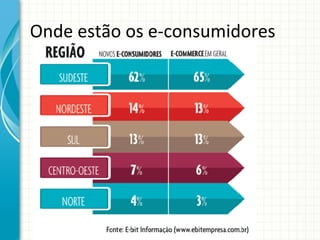 Onde estão os e-consumidores

| REGIÃO | NOVOS E-CONSUMIDORES | E-COMMERCE EM GERAL |
|---|---|---|
| SUDESTE | 62% | 65% |
| NORDESTE | 14% | 13% |
| SUL | 13% | 13% |
| CENTRO-OESTE | 7% | 6% |
| NORTE | 4% | 3% |

Fonte: E-bit Informação (www.ebitempresa.com.br)